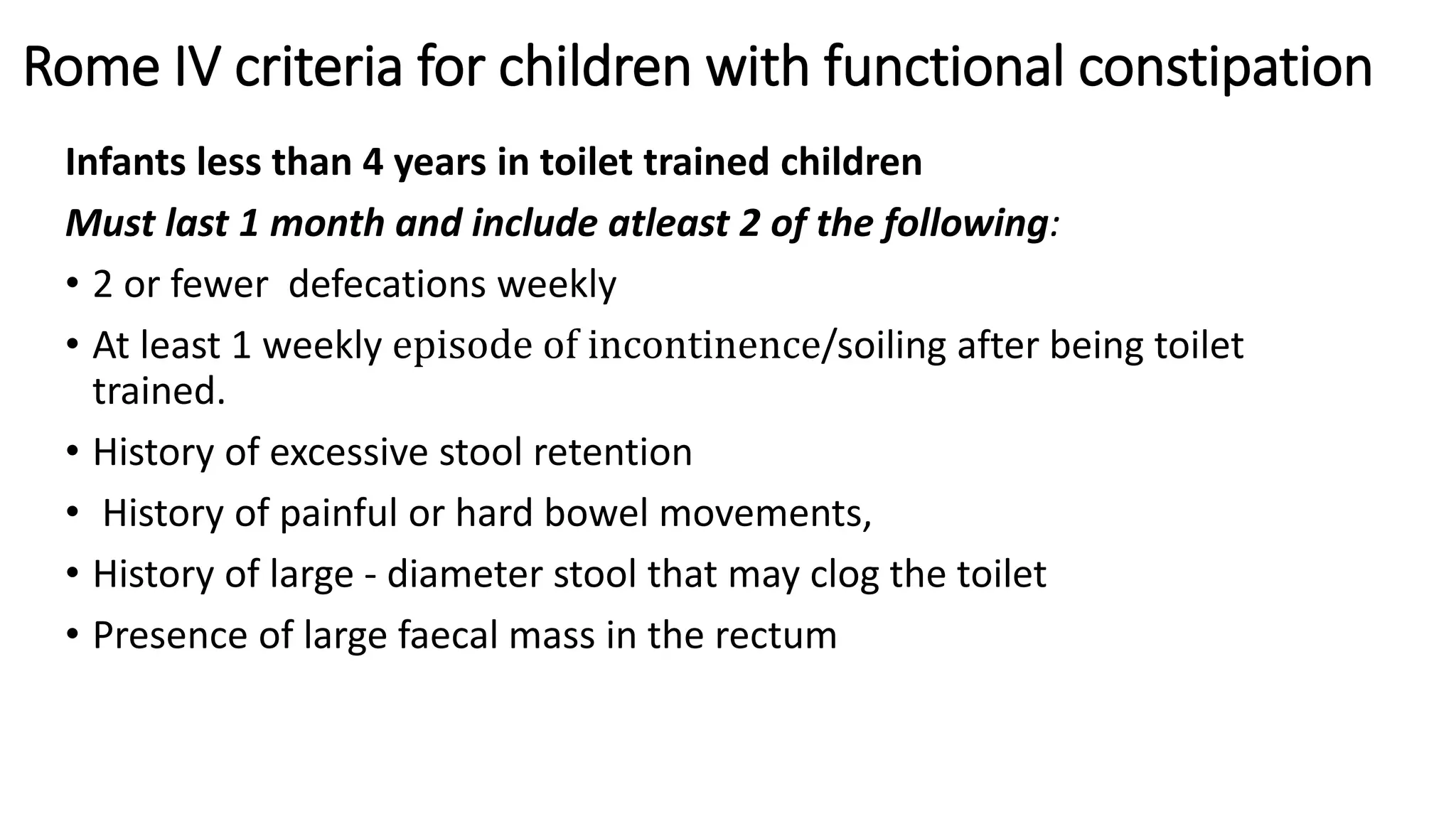 Rome IV criteria for children with functional constipation

Infants less than 4 years in toilet trained children

Must last 1 month and include atleast 2 of the following:

• 2 or fewer defecations weekly

• At least 1 weekly episode of incontinence/soiling after being toilet trained.

• History of excessive stool retention

• History of painful or hard bowel movements,

• History of large - diameter stool that may clog the toilet

• Presence of large faecal mass in the rectum